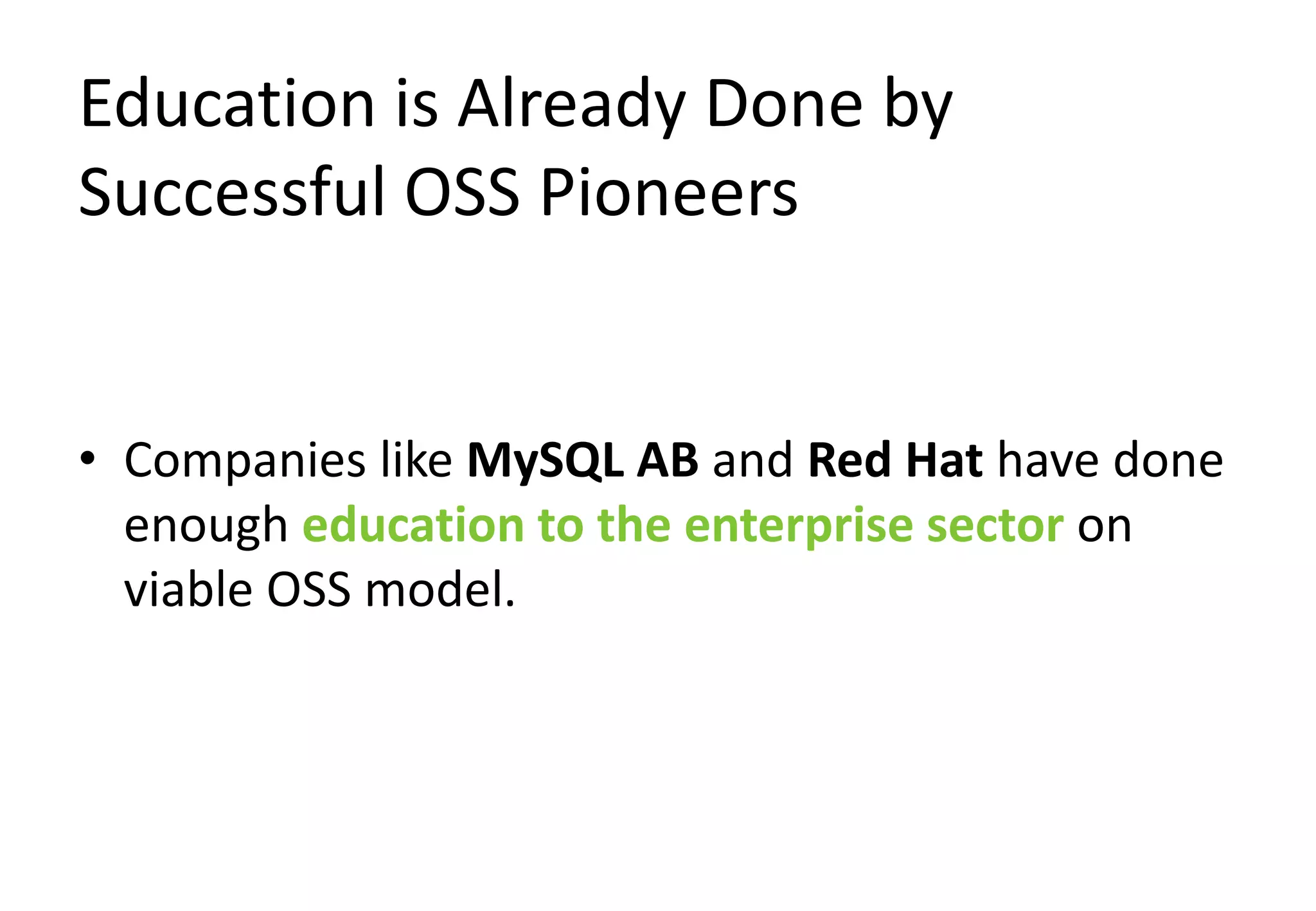 Education is Already Done by Successful OSS Pioneers

• Companies like MySQL AB and Red Hat have done enough education to the enterprise sector on viable OSS model.